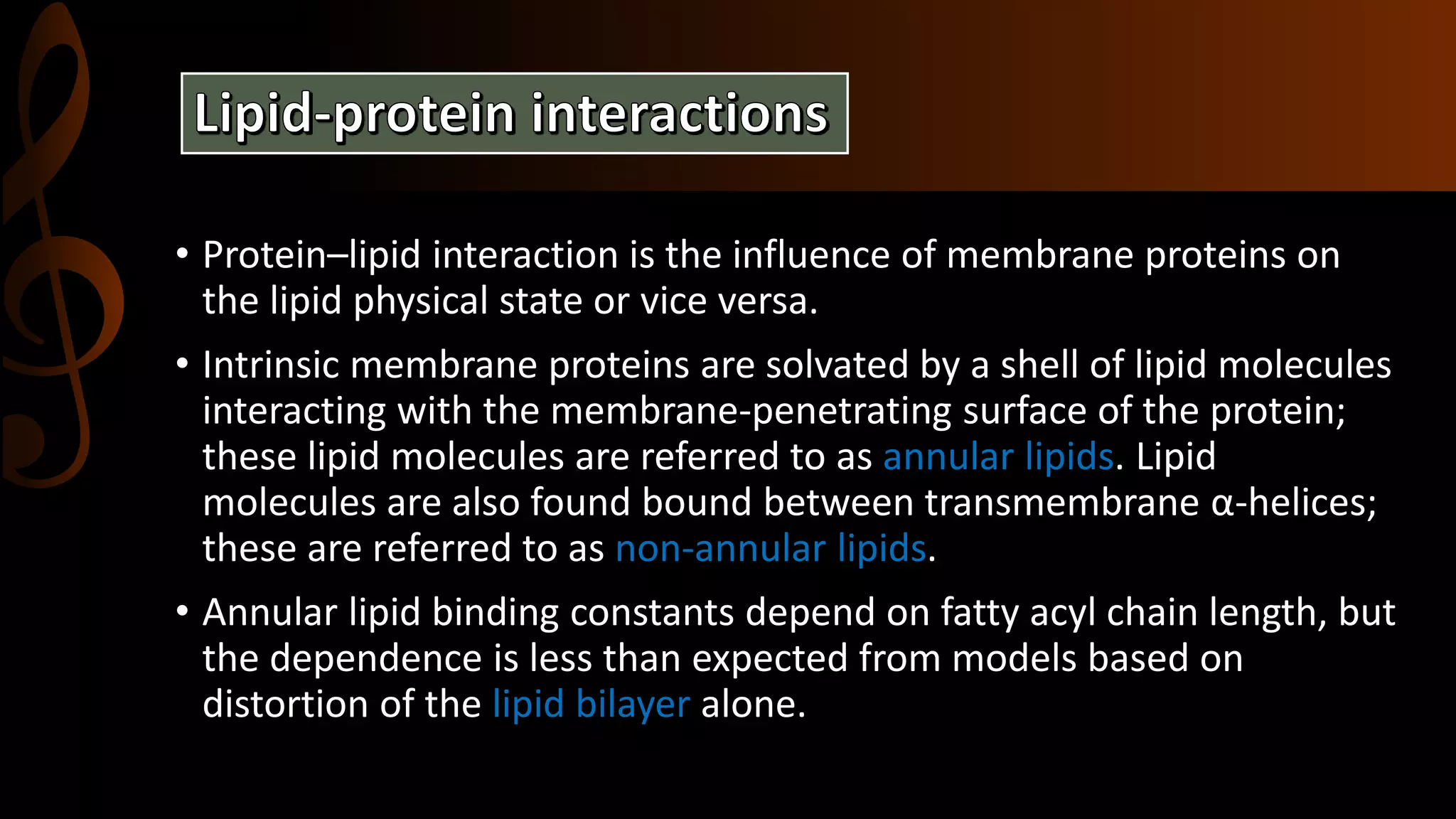 Lipid-protein interactions

• Protein–lipid interaction is the influence of membrane proteins on the lipid physical state or vice versa.

• Intrinsic membrane proteins are solvated by a shell of lipid molecules interacting with the membrane-penetrating surface of the protein; these lipid molecules are referred to as annular lipids. Lipid molecules are also found bound between transmembrane α-helices; these are referred to as non-annular lipids.

• Annular lipid binding constants depend on fatty acyl chain length, but the dependence is less than expected from models based on distortion of the lipid bilayer alone.